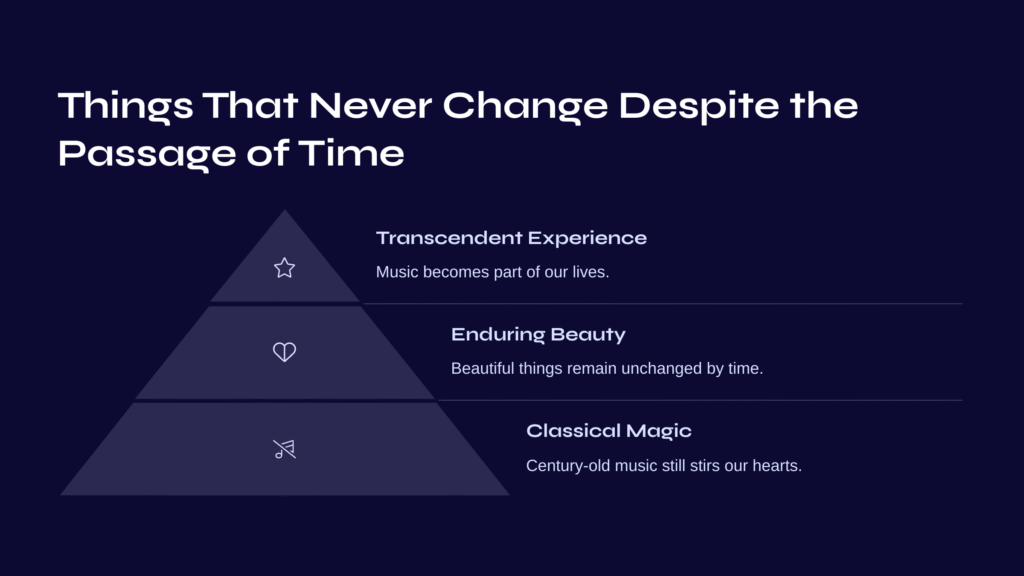 Things That Never Change Despite the Passage of Time

Transcendent Experience

Music becomes part of our lives.

Enduring Beauty

Beautiful things remain unchanged by time.

Classical Magic

Century-old music still stirs our hearts.